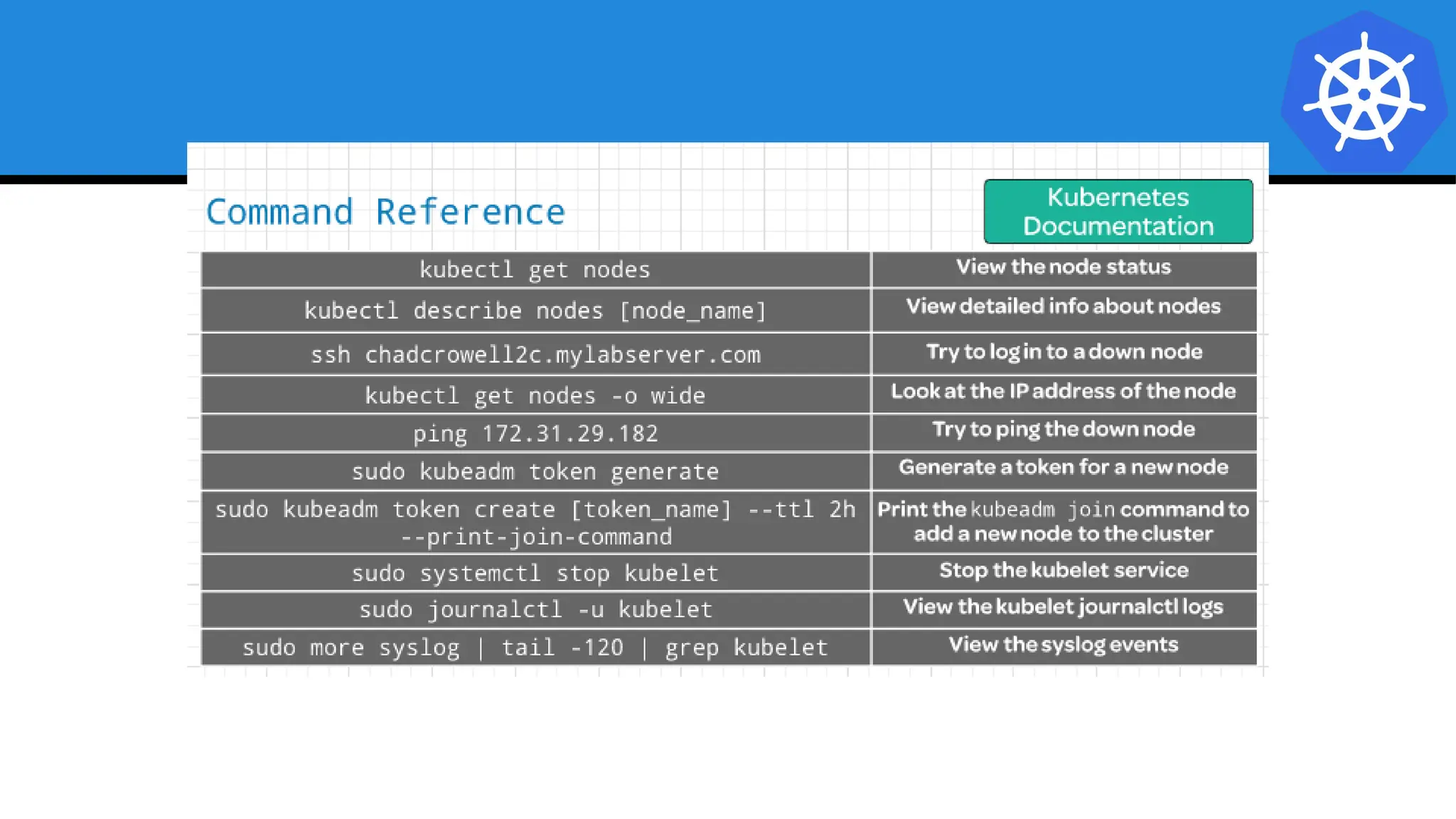 Command Reference

Kubernetes Documentation

| | |
|---|---|
| kubectl get nodes | View the node status |
| kubectl describe nodes [node_name] | View detailed info about nodes |
| ssh chadcrowell2c.mylabserver.com | Try to log in to a down node |
| kubectl get nodes -o wide | Look at the IP address of the node |
| ping 172.31.29.182 | Try to ping the down node |
| sudo kubeadm token generate | Generate a token for a new node |
| sudo kubeadm token create [token_name] --ttl 2h --print-join-command | Print the kubeadm join command to add a new node to the cluster |
| sudo systemctl stop kubelet | Stop the kubelet service |
| sudo journalctl -u kubelet | View the kubelet journalctl logs |
| sudo more syslog \| tail -120 \| grep kubelet | View the syslog events |